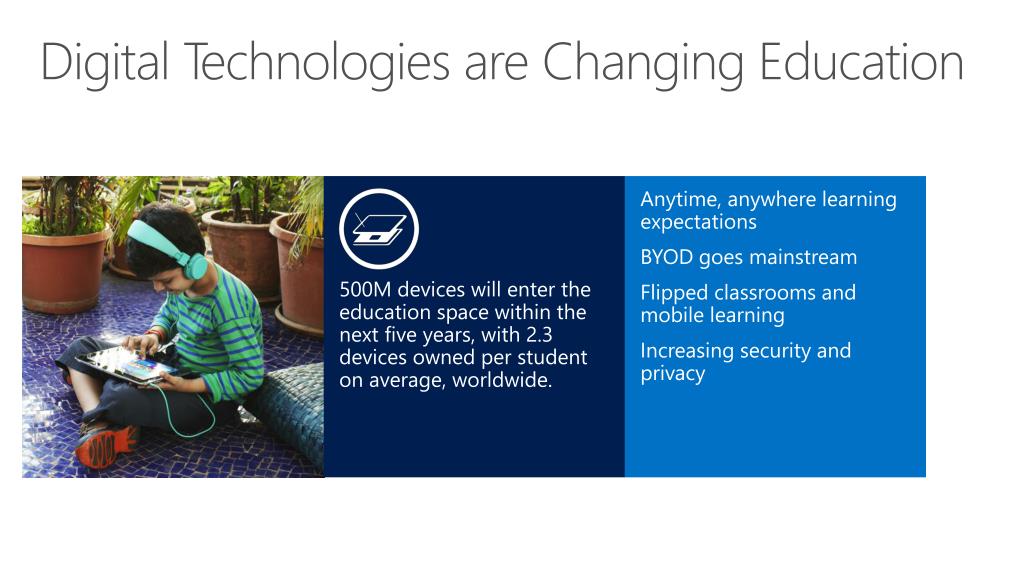 Digital Technologies are Changing Education

500M devices will enter the education space within the next five years, with 2.3 devices owned per student on average, worldwide.

Anytime, anywhere learning expectations

BYOD goes mainstream

Flipped classrooms and mobile learning

Increasing security and privacy